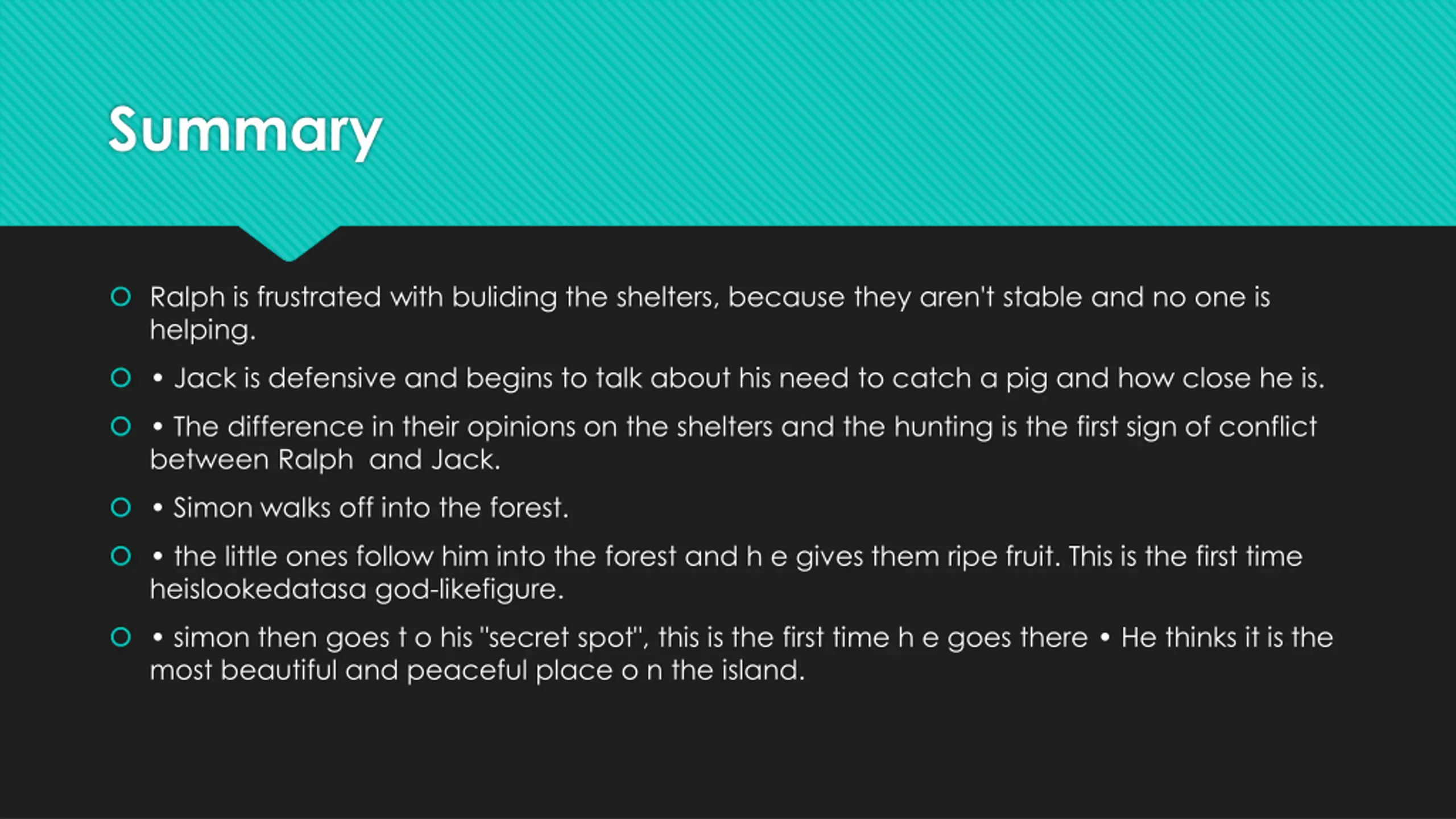 Summary

Ralph is frustrated with buliding the shelters, because they aren't stable and no one is helping.

• Jack is defensive and begins to talk about his need to catch a pig and how close he is.

• The difference in their opinions on the shelters and the hunting is the first sign of conflict between Ralph  and Jack.

• Simon walks off into the forest.

• the little ones follow him into the forest and h e gives them ripe fruit. This is the first time heislookedatasa god-likefigure.

• simon then goes t o his "secret spot", this is the first time h e goes there • He thinks it is the most beautiful and peaceful place o n the island.